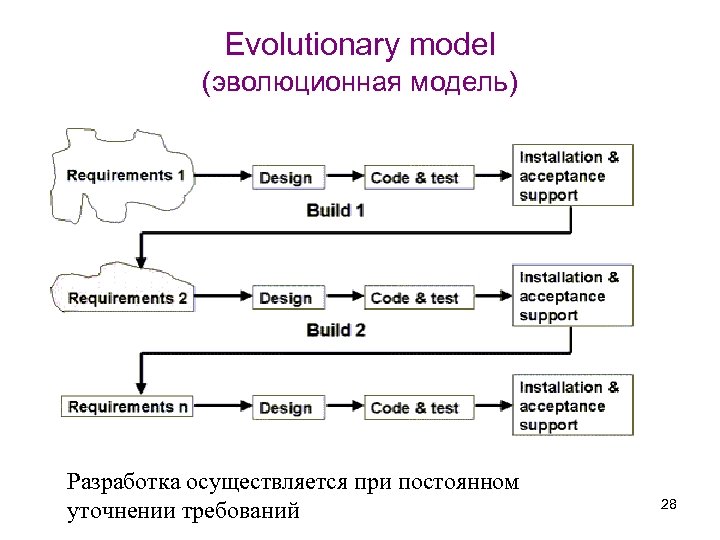 Evolutionary model
(эволюционная модель)

Requirements 1

Design

Code & test

Installation & acceptance support

Build 1

Requirements 2

Design

Code & test

Installation & acceptance support

Build 2

Requirements n

Design

Code & test

Installation & acceptance support

Разработка осуществляется при постоянном уточнении требований

28